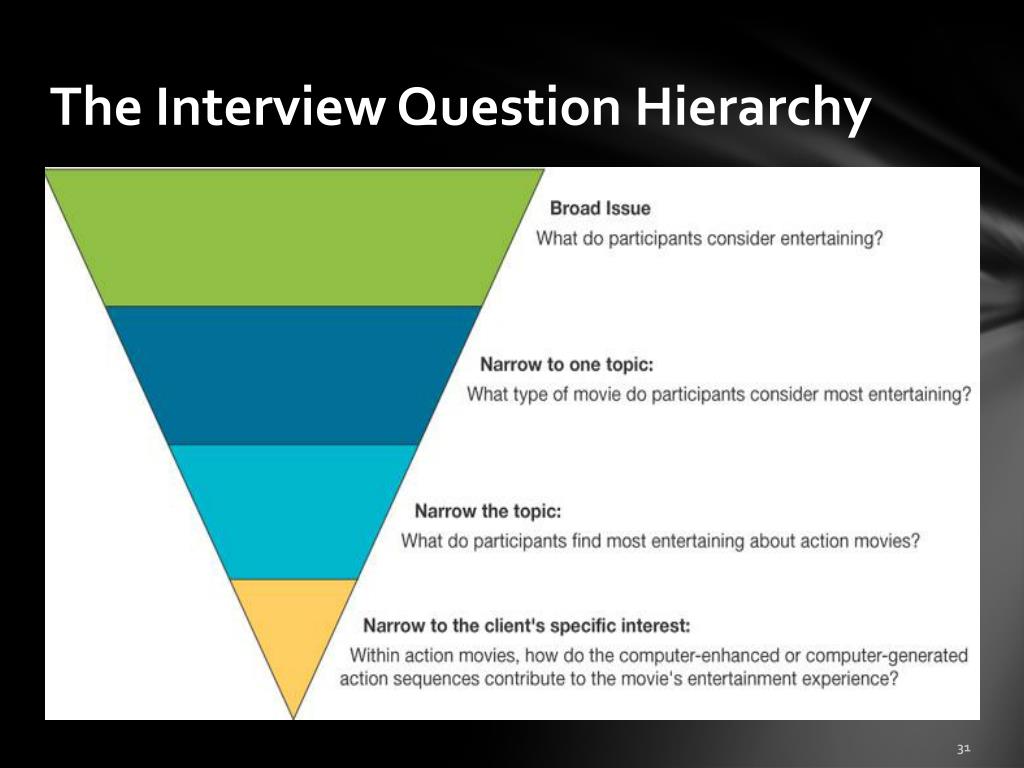 The Interview Question Hierarchy

Broad Issue
What do participants consider entertaining?

Narrow to one topic:
What type of movie do participants consider most entertaining?

Narrow the topic:
What do participants find most entertaining about action movies?

Narrow to the client's specific interest:
Within action movies, how do the computer-enhanced or computer-generated action sequences contribute to the movie's entertainment experience?

31